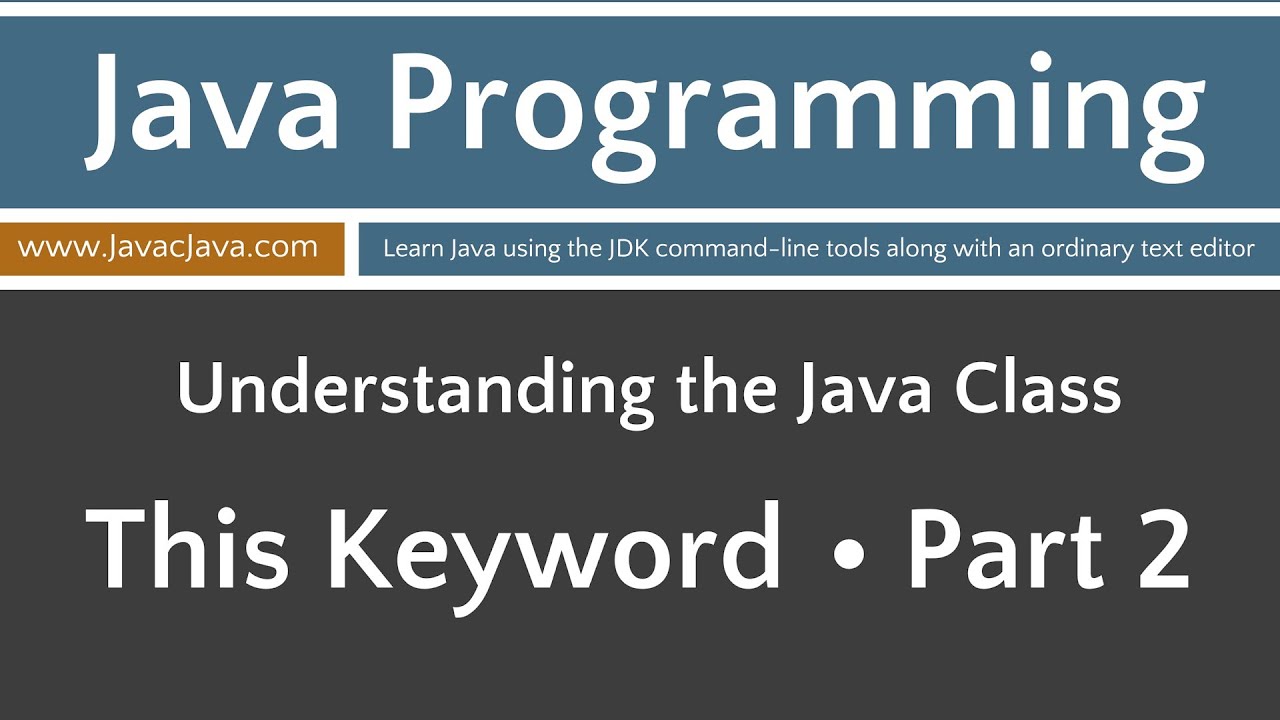 Java Programming

www.JavacJava.com

Learn Java using the JDK command-line tools along with an ordinary text editor

Understanding the Java Class

This Keyword • Part 2